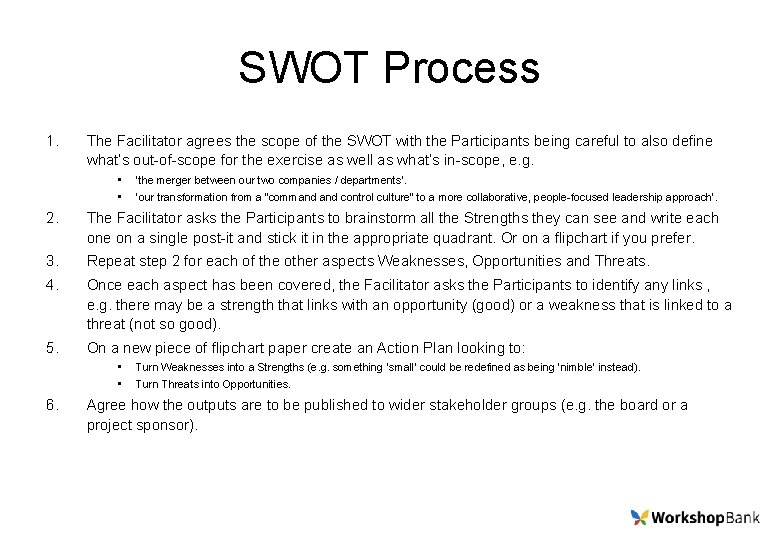 SWOT Process

1. The Facilitator agrees the scope of the SWOT with the Participants being careful to also define what's out-of-scope for the exercise as well as what's in-scope, e.g.

- 'the merger between our two companies / departments'.
- 'our transformation from a "command and control culture" to a more collaborative, people-focused leadership approach'.

2. The Facilitator asks the Participants to brainstorm all the Strengths they can see and write each one on a single post-it and stick it in the appropriate quadrant. Or on a flipchart if you prefer.

3. Repeat step 2 for each of the other aspects Weaknesses, Opportunities and Threats.

4. Once each aspect has been covered, the Facilitator asks the Participants to identify any links , e.g. there may be a strength that links with an opportunity (good) or a weakness that is linked to a threat (not so good).

5. On a new piece of flipchart paper create an Action Plan looking to:

- Turn Weaknesses into a Strengths (e.g. something 'small' could be redefined as being 'nimble' instead).
- Turn Threats into Opportunities.

6. Agree how the outputs are to be published to wider stakeholder groups (e.g. the board or a project sponsor).

WorkshopBank